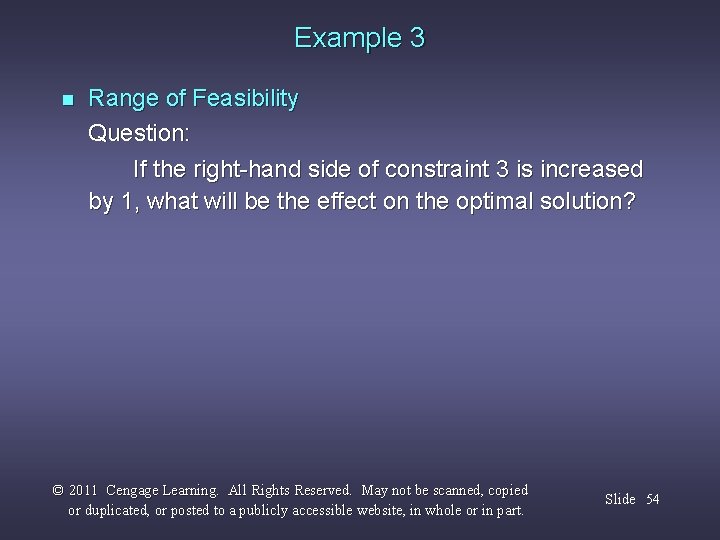 Example 3

Range of Feasibility

Question:

If the right-hand side of constraint 3 is increased by 1, what will be the effect on the optimal solution?

© 2011 Cengage Learning. All Rights Reserved. May not be scanned, copied or duplicated, or posted to a publicly accessible website, in whole or in part.

Slide 54